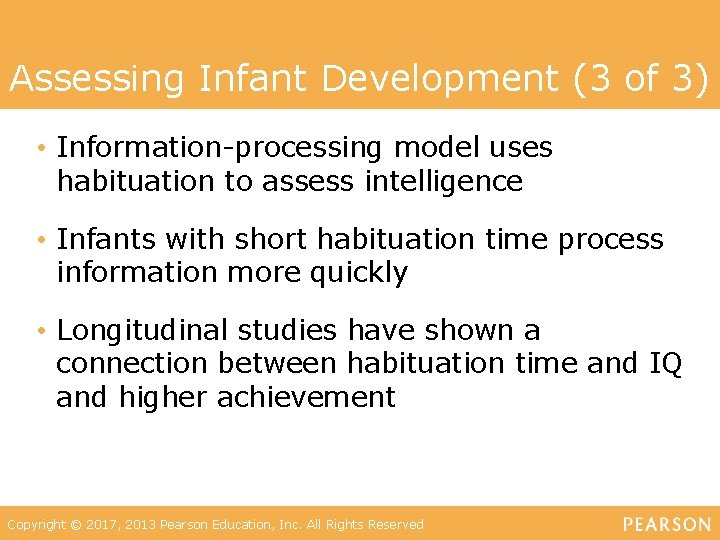 Assessing Infant Development (3 of 3)

• Information-processing model uses habituation to assess intelligence

• Infants with short habituation time process information more quickly

• Longitudinal studies have shown a connection between habituation time and IQ and higher achievement

Copyright © 2017, 2013 Pearson Education, Inc. All Rights Reserved

PEARSON